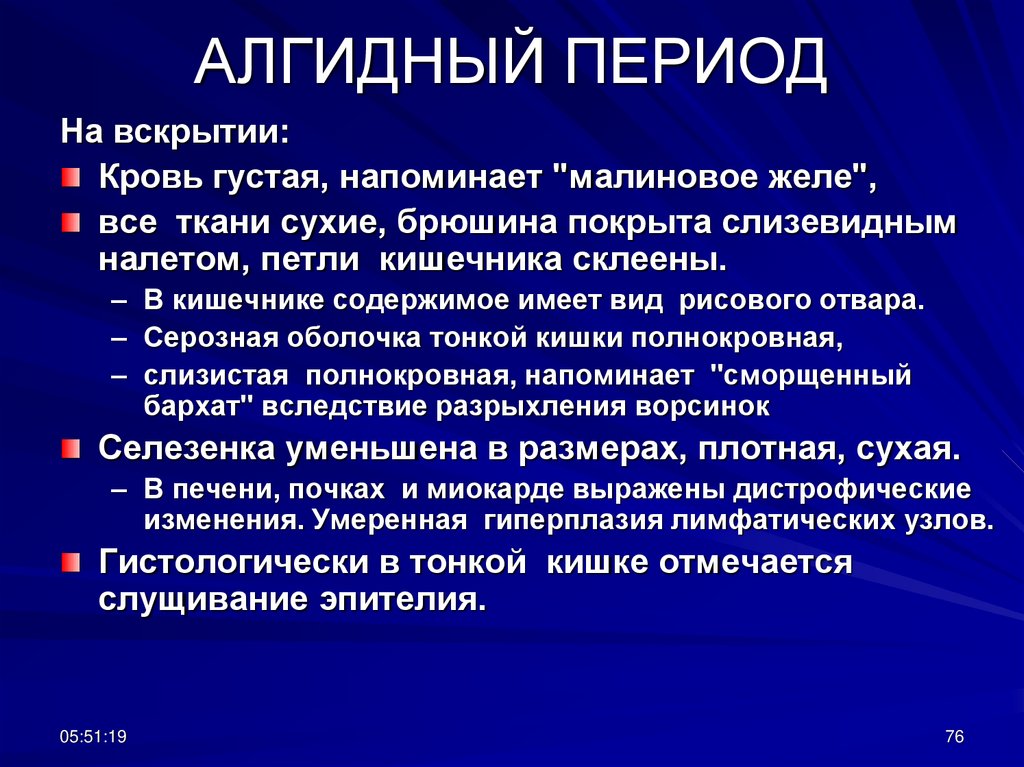 АЛГИДНЫЙ ПЕРИОД

На вскрытии:

Кровь густая, напоминает "малиновое желе",

все ткани сухие, брюшина покрыта слизевидным налетом, петли кишечника склеены.

– В кишечнике содержимое имеет вид рисового отвара.

– Серозная оболочка тонкой кишки полнокровная,

– слизистая полнокровная, напоминает "сморщенный бархат" вследствие разрыхления ворсинок

Селезенка уменьшена в размерах, плотная, сухая.

– В печени, почках и миокарде выражены дистрофические изменения. Умеренная гиперплазия лимфатических узлов.

Гистологически в тонкой кишке отмечается слущивание эпителия.

05:51:19

76